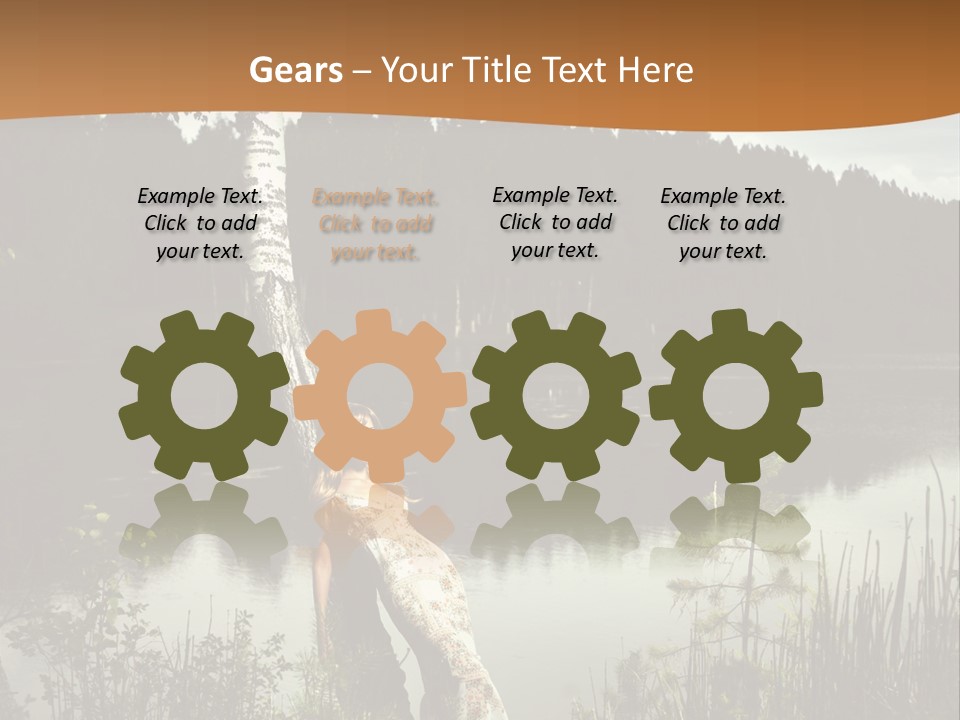 Gears – Your Title Text Here

Example Text. Click to add your text.

Example Text. Click to add your text.

Example Text. Click to add your text.

Example Text. Click to add your text.